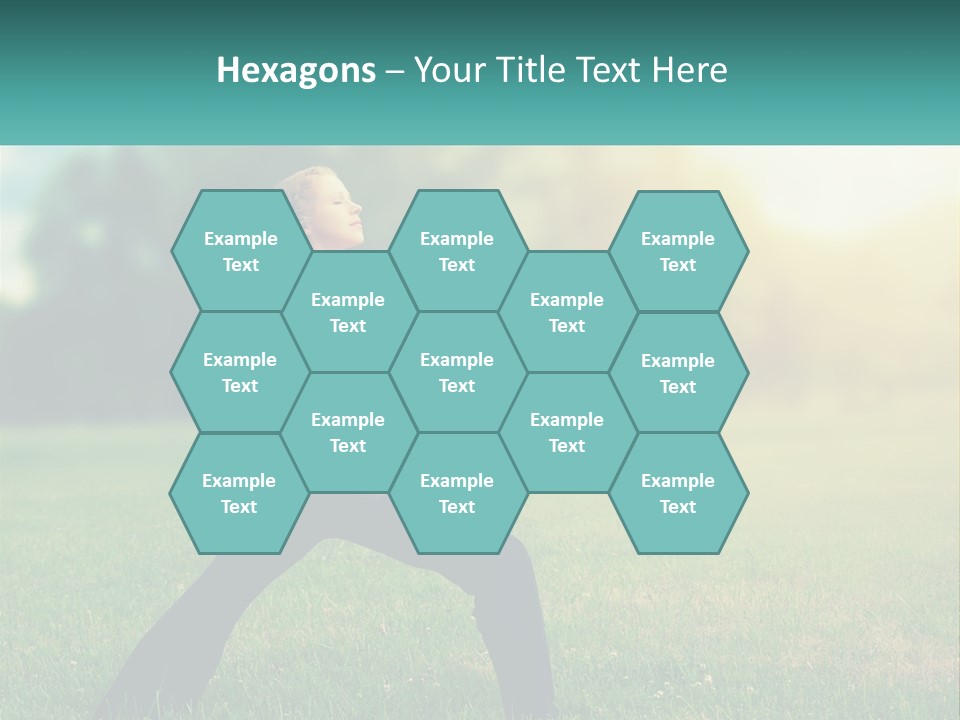 Hexagons – Your Title Text Here

Example Text

Example Text

Example Text

Example Text

Example Text

Example Text

Example Text

Example Text

Example Text

Example Text

Example Text

Example Text

Example Text